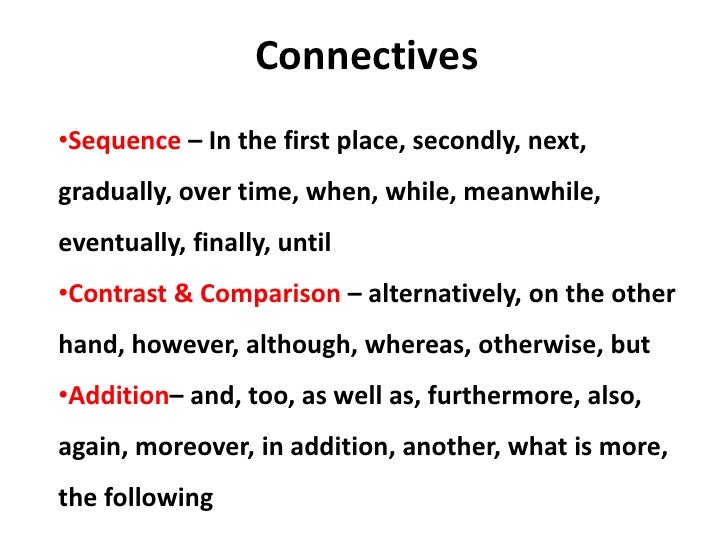 Connectives

•Sequence – In the first place, secondly, next, gradually, over time, when, while, meanwhile, eventually, finally, until

•Contrast & Comparison – alternatively, on the other hand, however, although, whereas, otherwise, but

•Addition– and, too, as well as, furthermore, also, again, moreover, in addition, another, what is more, the following